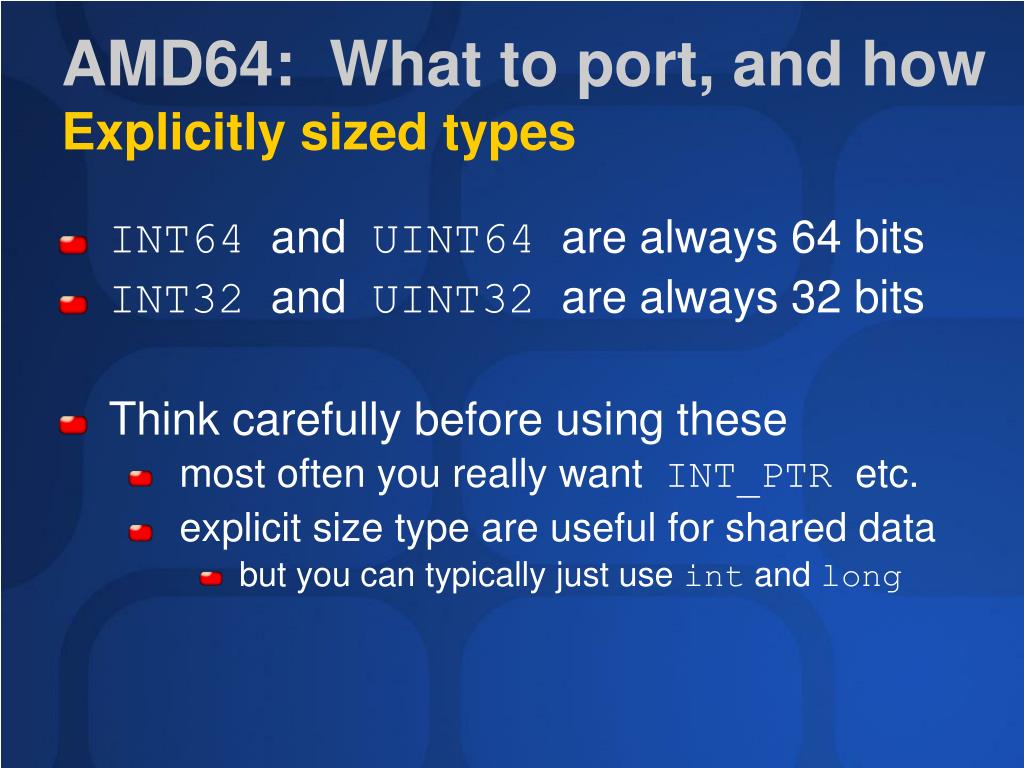 AMD64: What to port, and how
Explicitly sized types

INT64 and UINT64 are always 64 bits
INT32 and UINT32 are always 32 bits

Think carefully before using these
most often you really want INT_PTR etc.
explicit size type are useful for shared data
but you can typically just use int and long